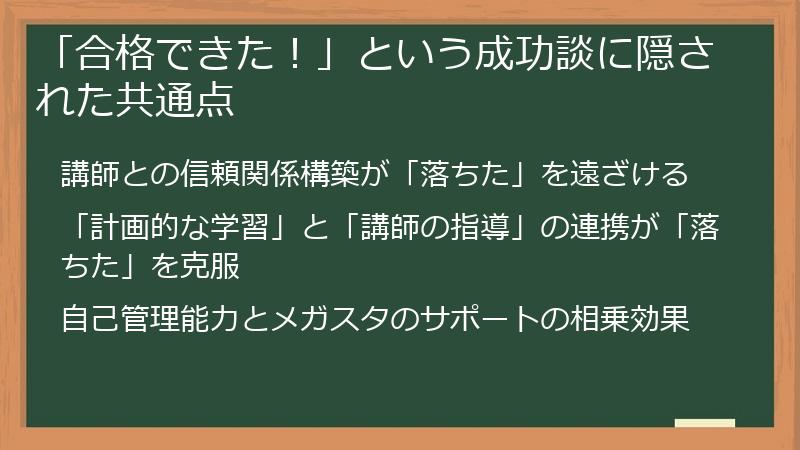 「合格できた！」という成功談に隠された共通点

講師との信頼関係構築が「落ちた」を遠ざける

「計画的な学習」と「講師の指導」の連携が「落ちた」を克服

自己管理能力とメガスタのサポートの相乗効果